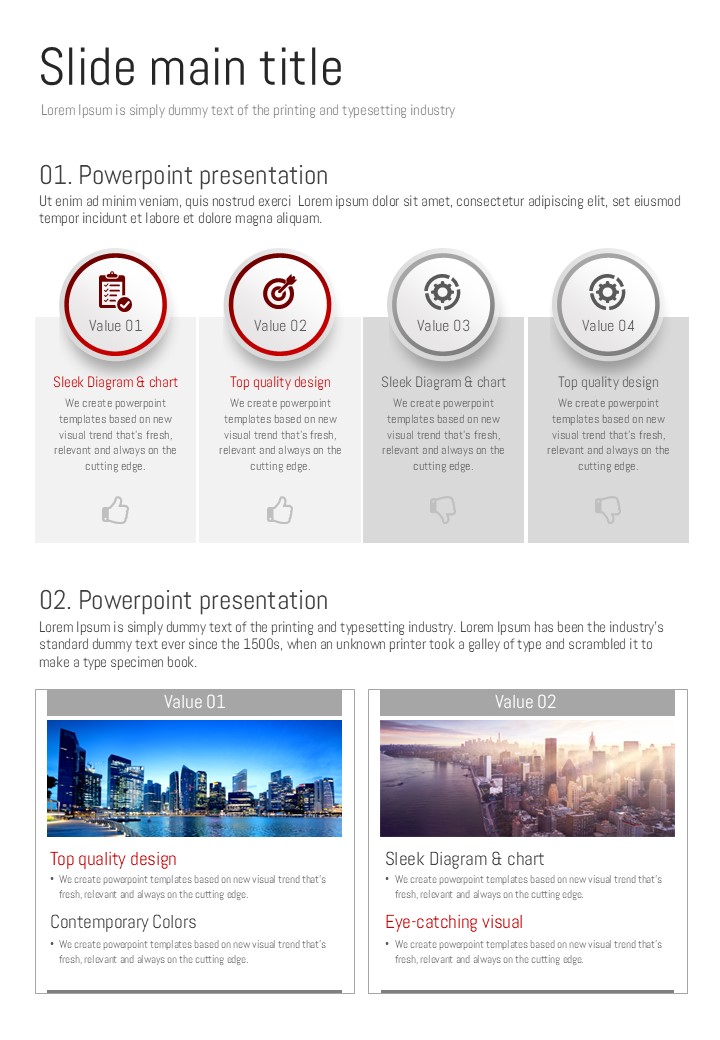 Slide main title

Lorem Ipsum is simply dummy text of the printing and typesetting industry

01. Powerpoint presentation

Ut enim ad minim veniam, quis nostrud exerci Lorem ipsum dolor sit amet, consectetur adipiscing elit, set eiusmod tempor incidunt et labore et dolore magna aliquam.

Value 01

Sleek Diagram & chart

We create powerpoint templates based on new visual trend that's fresh, relevant and always on the cutting edge.

Value 02

Top quality design

We create powerpoint templates based on new visual trend that's fresh, relevant and always on the cutting edge.

Value 03

Sleek Diagram & chart

We create powerpoint templates based on new visual trend that's fresh, relevant and always on the cutting edge.

Value 04

Top quality design

We create powerpoint templates based on new visual trend that's fresh, relevant and always on the cutting edge.

02. Powerpoint presentation

Lorem Ipsum is simply dummy text of the printing and typesetting industry. Lorem Ipsum has been the industry's standard dummy text ever since the 1500s, when an unknown printer took a galley of type and scrambled it to make a type specimen book.

Value 01

Top quality design

• We create powerpoint templates based on new visual trend that's fresh, relevant and always on the cutting edge.

Contemporary Colors

• We create powerpoint templates based on new visual trend that's fresh, relevant and always on the cutting edge.

Value 02

Sleek Diagram & chart

• We create powerpoint templates based on new visual trend that's fresh, relevant and always on the cutting edge.

Eye-catching visual

• We create powerpoint templates based on new visual trend that's fresh, relevant and always on the cutting edge.